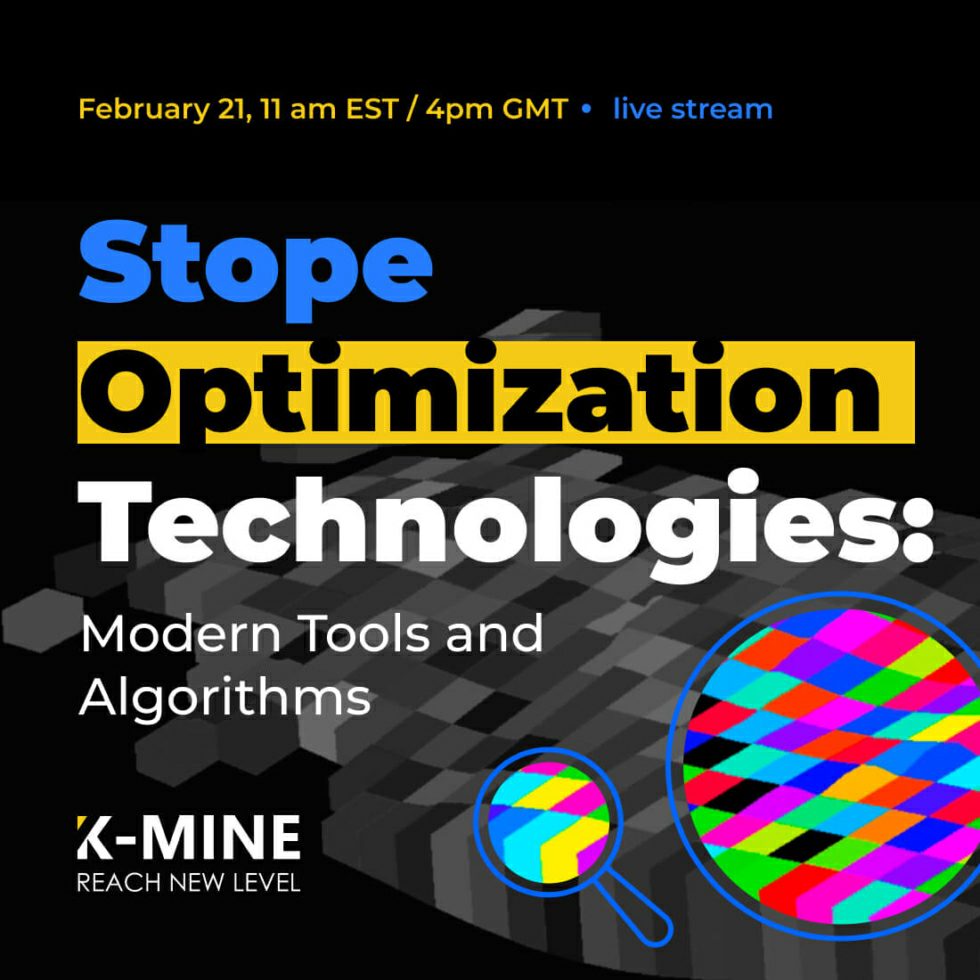 February 21, 11 am EST / 4pm GMT • live stream

Stope Optimization Technologies:

Modern Tools and Algorithms

K-MINE
REACH NEW LEVEL